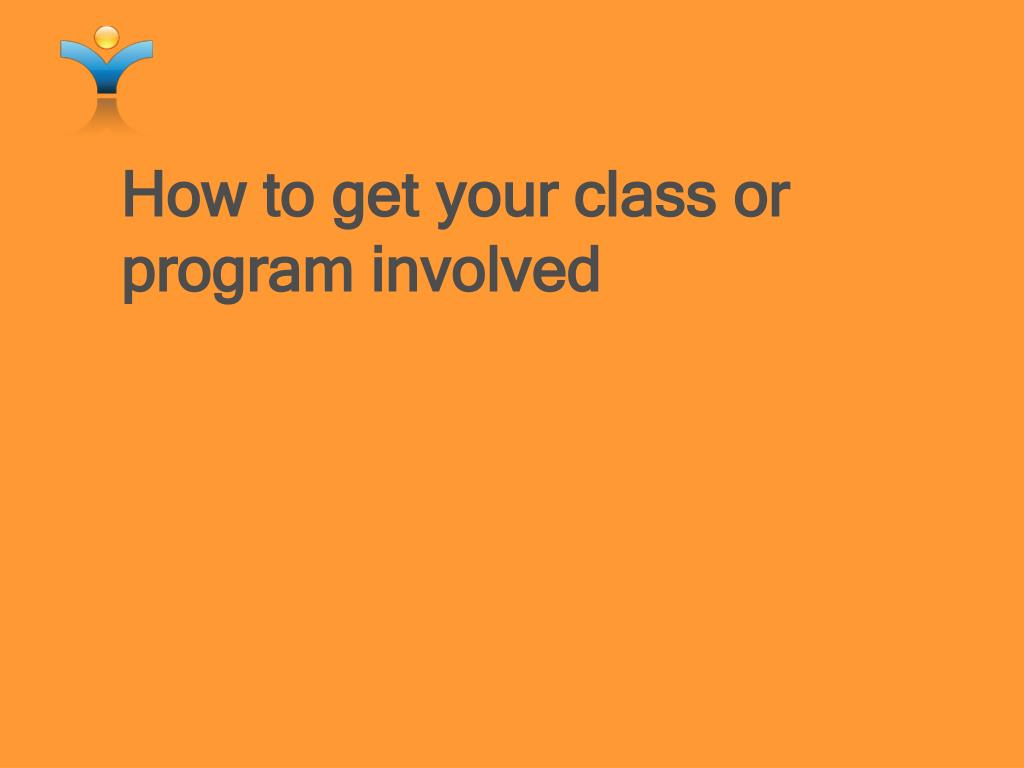 How to get your class or program involved